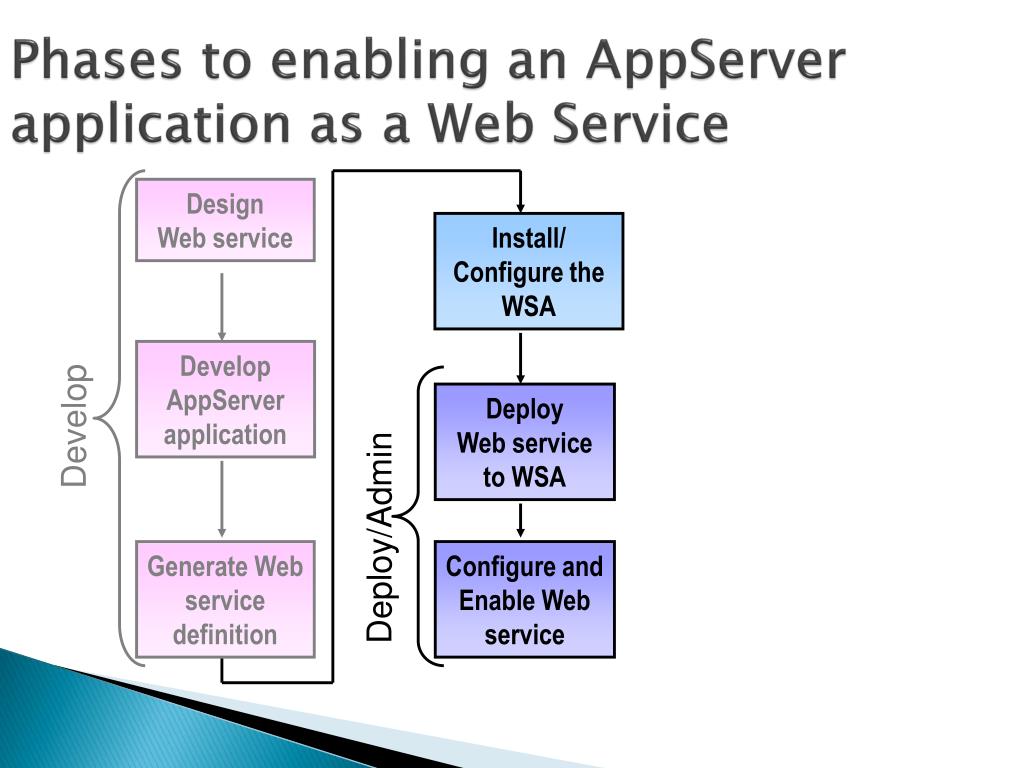 Phases to enabling an AppServer application as a Web Service

Develop

Design Web service

Develop AppServer application

Generate Web service definition

Install/ Configure the WSA

Deploy/Admin

Deploy Web service to WSA

Configure and Enable Web service